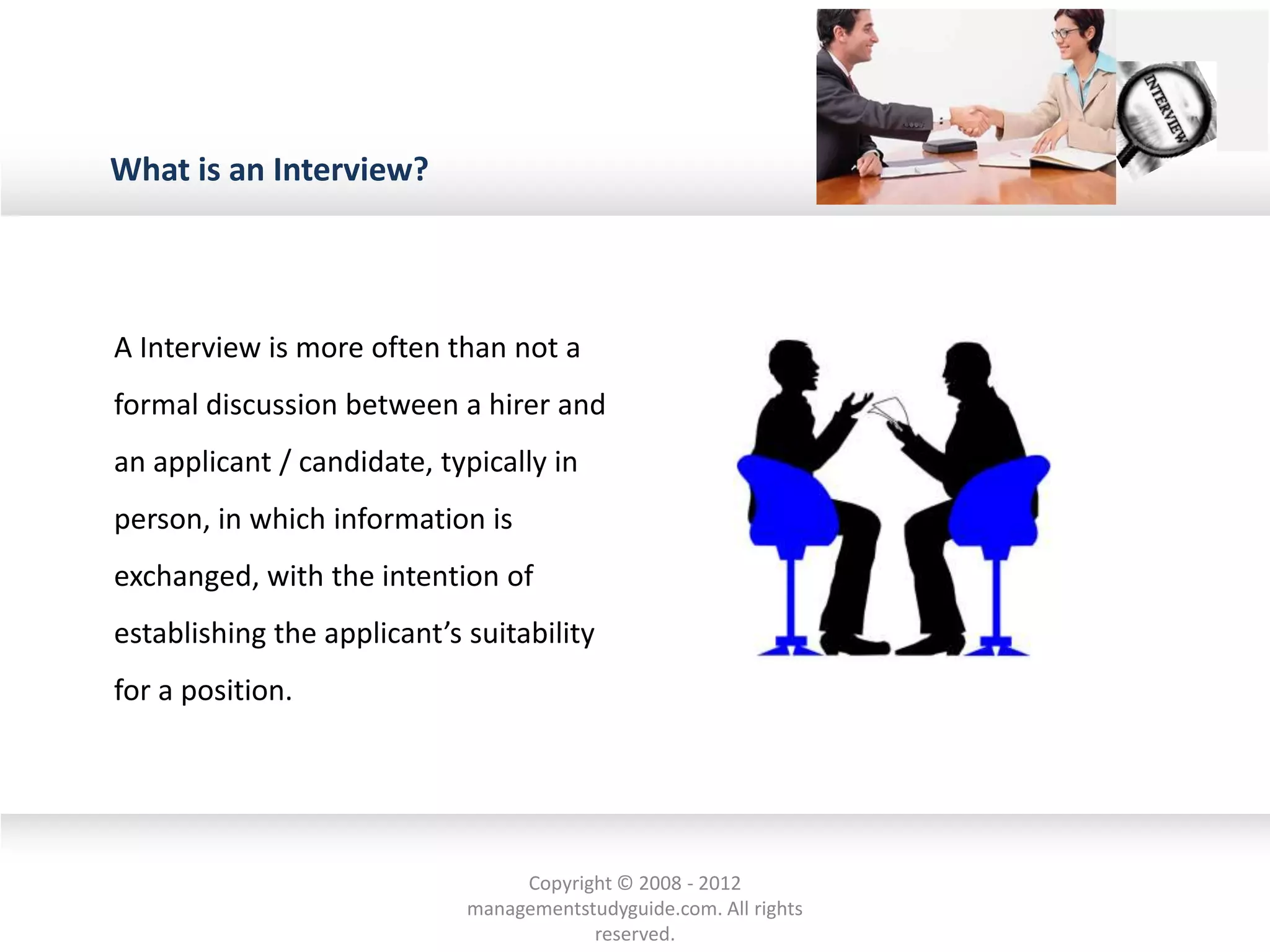 INTERVIEW

What is an Interview?

A Interview is more often than not a formal discussion between a hirer and an applicant / candidate, typically in person, in which information is exchanged, with the intention of establishing the applicant's suitability for a position.

Copyright © 2008 - 2012 managementstudyguide.com. All rights reserved.